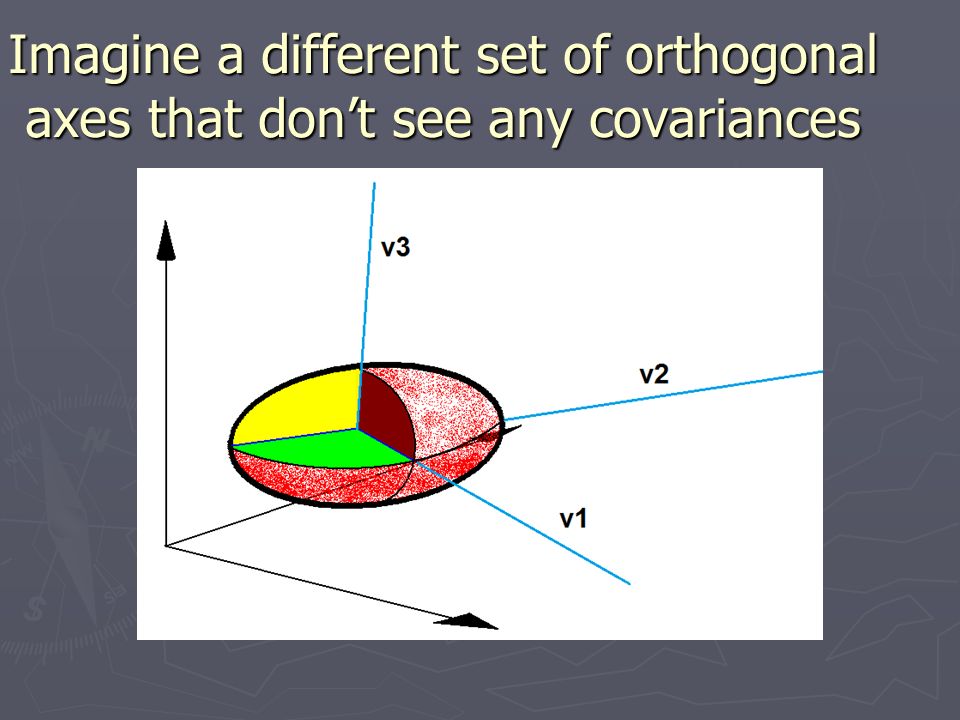 Imagine a different set of orthogonal axes that don’t see any covariances

v3

v2

v1